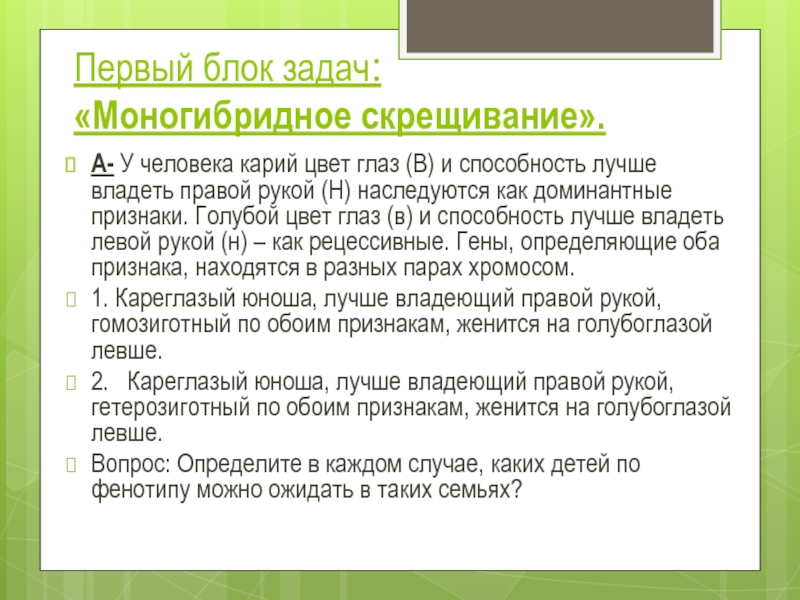 Первый блок задач:
«Моногибридное скрещивание».

А- У человека карий цвет глаз (В) и способность лучше владеть правой рукой (Н) наследуются как доминантные признаки. Голубой цвет глаз (в) и способность лучше владеть левой рукой (н) – как рецессивные. Гены, определяющие оба признака, находятся в разных парах хромосом.

1. Кареглазый юноша, лучше владеющий правой рукой, гомозиготный по обоим признакам, женится на голубоглазой левше.

2. Кареглазый юноша, лучше владеющий правой рукой, гетерозиготный по обоим признакам, женится на голубоглазой левше.

Вопрос: Определите в каждом случае, каких детей по фенотипу можно ожидать в таких семьях?